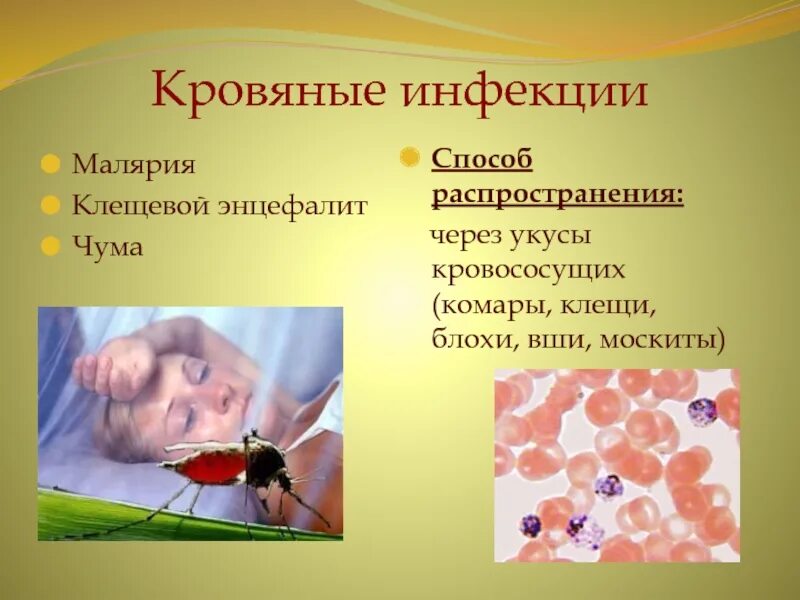 Кровяные инфекции

Малярия
Клещевой энцефалит
Чума

Способ распространения:
через укусы кровососущих (комары, клещи, блохи, вши, москиты)